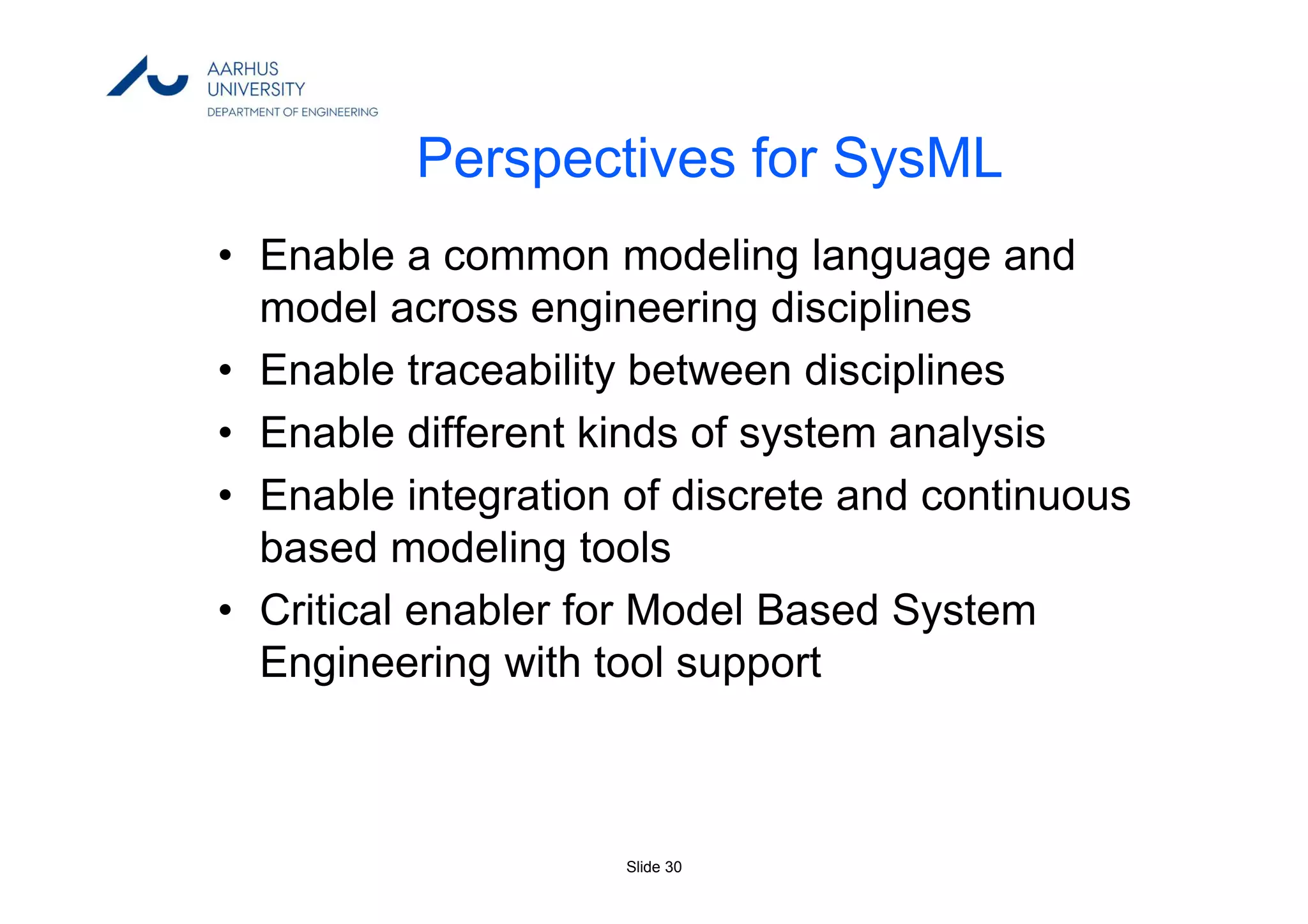 AARHUS
UNIVERSITY
DEPARTMENT OF ENGINEERING

Perspectives for SysML

• Enable a common modeling language and model across engineering disciplines
• Enable traceability between disciplines
• Enable different kinds of system analysis
• Enable integration of discrete and continuous based modeling tools
• Critical enabler for Model Based System Engineering with tool support

Slide 30